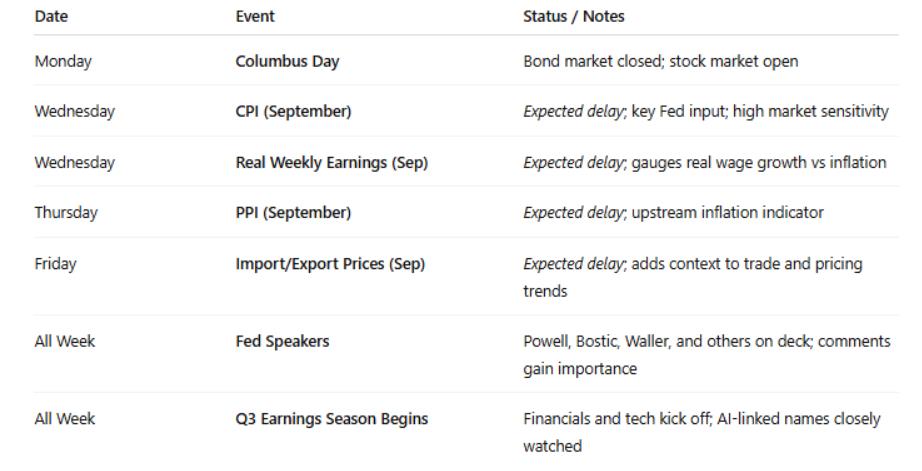 | Date | Event | Status / Notes |
|---|---|---|
| Monday | Columbus Day | Bond market closed; stock market open |
| Wednesday | CPI (September) | Expected delay; key Fed input; high market sensitivity |
| Wednesday | Real Weekly Earnings (Sep) | Expected delay; gauges real wage growth vs inflation |
| Thursday | PPI (September) | Expected delay; upstream inflation indicator |
| Friday | Import/Export Prices (Sep) | Expected delay; adds context to trade and pricing trends |
| All Week | Fed Speakers | Powell, Bostic, Waller, and others on deck; comments gain importance |
| All Week | Q3 Earnings Season Begins | Financials and tech kick off; AI-linked names closely watched |